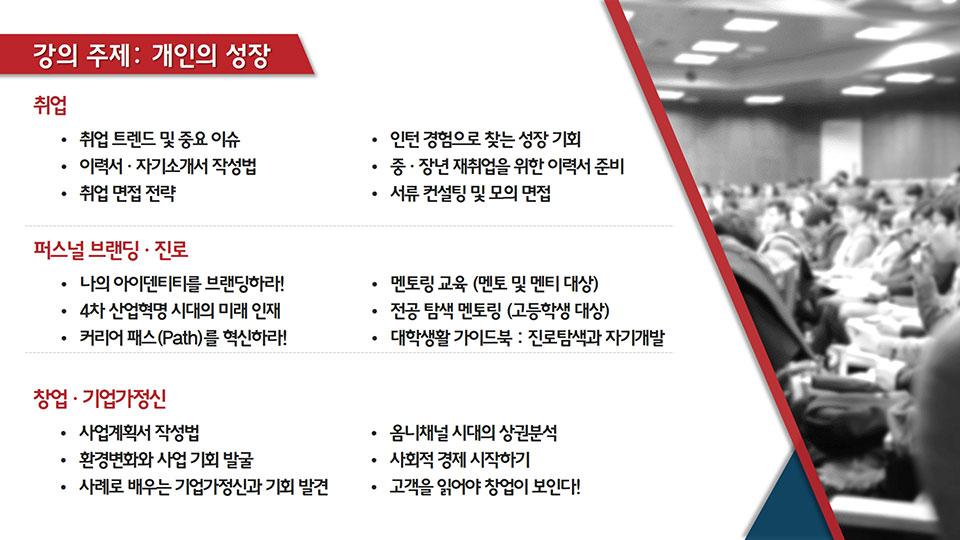 강의 주제: 개인의 성장

취업

• 취업 트렌드 및 중요 이슈
• 이력서 · 자기소개서 작성법
• 취업 면접 전략

• 인턴 경험으로 찾는 성장 기회
• 중 · 장년 재취업을 위한 이력서 준비
• 서류 컨설팅 및 모의 면접

퍼스널 브랜딩 · 진로

• 나의 아이덴티티를 브랜딩하라!
• 4차 산업혁명 시대의 미래 인재
• 커리어 패스(Path)를 혁신하라!

• 멘토링 교육 (멘토 및 멘티 대상)
• 전공 탐색 멘토링 (고등학생 대상)
• 대학생활 가이드북 : 진로탐색과 자기개발

창업 · 기업가정신

• 사업계획서 작성법
• 환경변화와 사업 기회 발굴
• 사례로 배우는 기업가정신과 기회 발견

• 옴니채널 시대의 상권분석
• 사회적 경제 시작하기
• 고객을 읽어야 창업이 보인다!